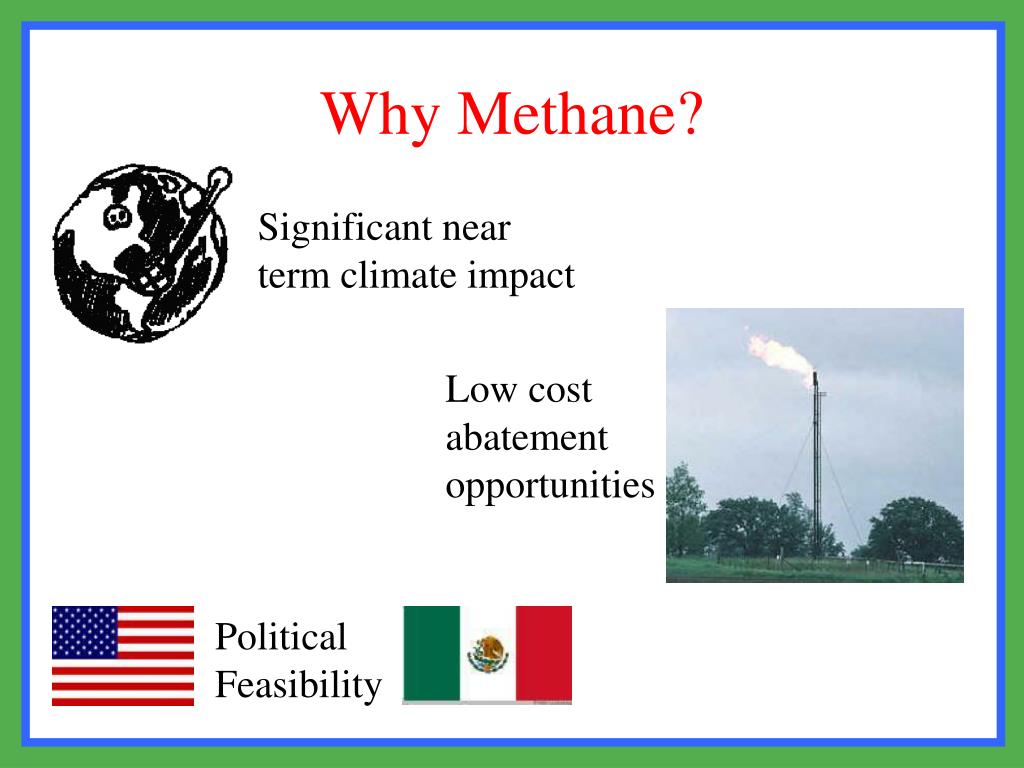 Why Methane?

Significant near term climate impact

Low cost abatement opportunities

Political Feasibility